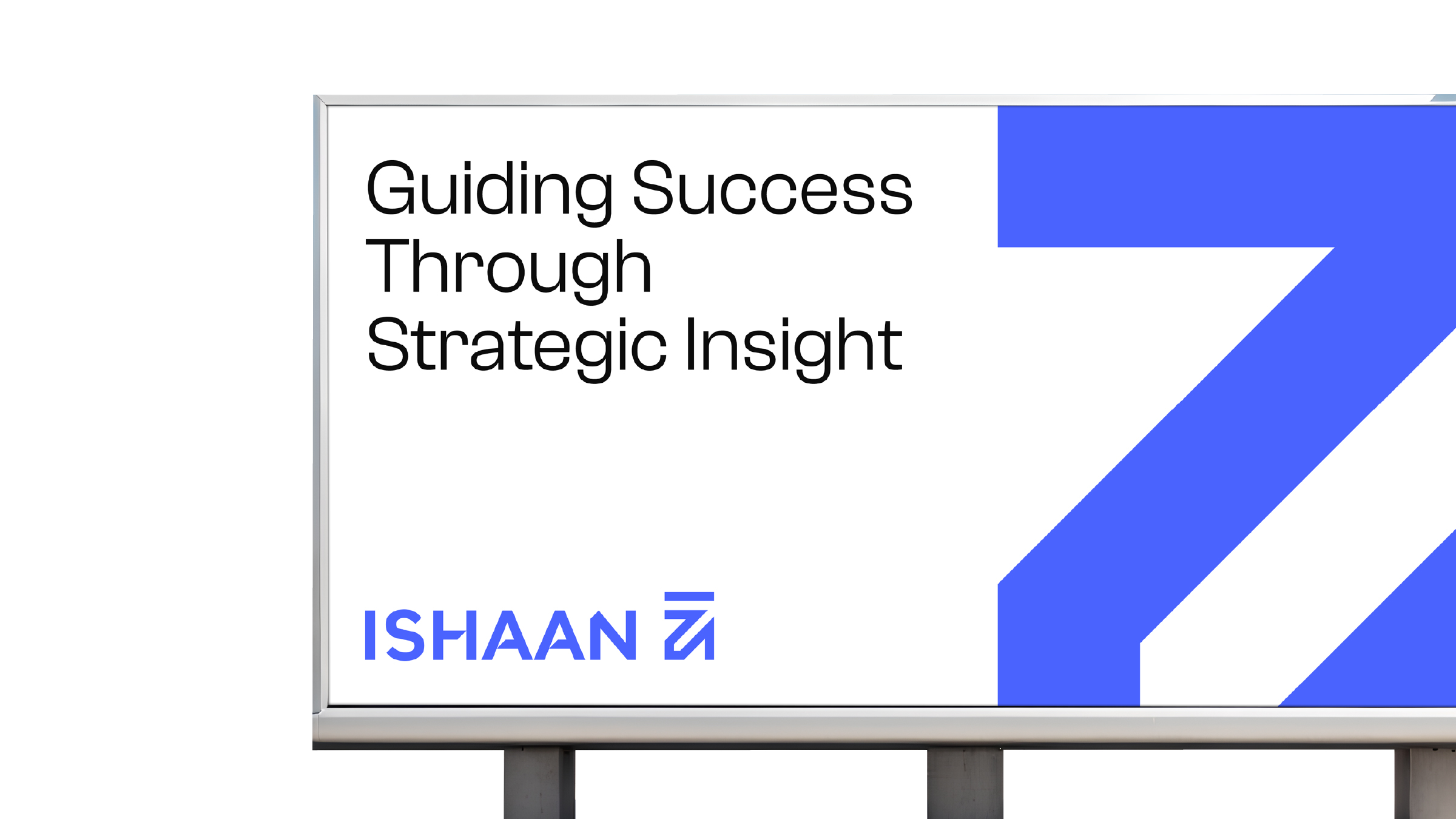 Guiding Success Through Strategic Insight

ISHAAN